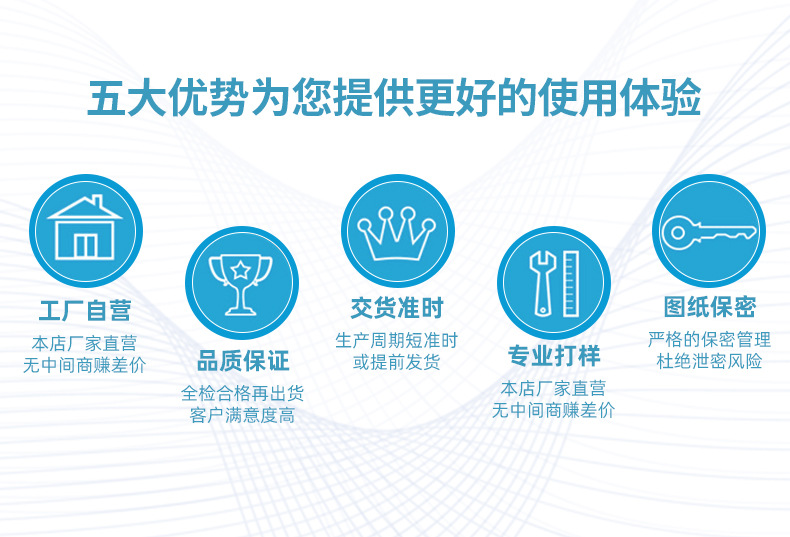 五大优势为您提供更好的使用体验

工厂自营
本店厂家直营
无中间商赚差价

品质保证
全检合格再出货
客户满意度高

交货准时
生产周期短准时
或提前发货

专业打样
本店厂家直营
无中间商赚差价

图纸保密
严格的保密管理
杜绝泄密风险